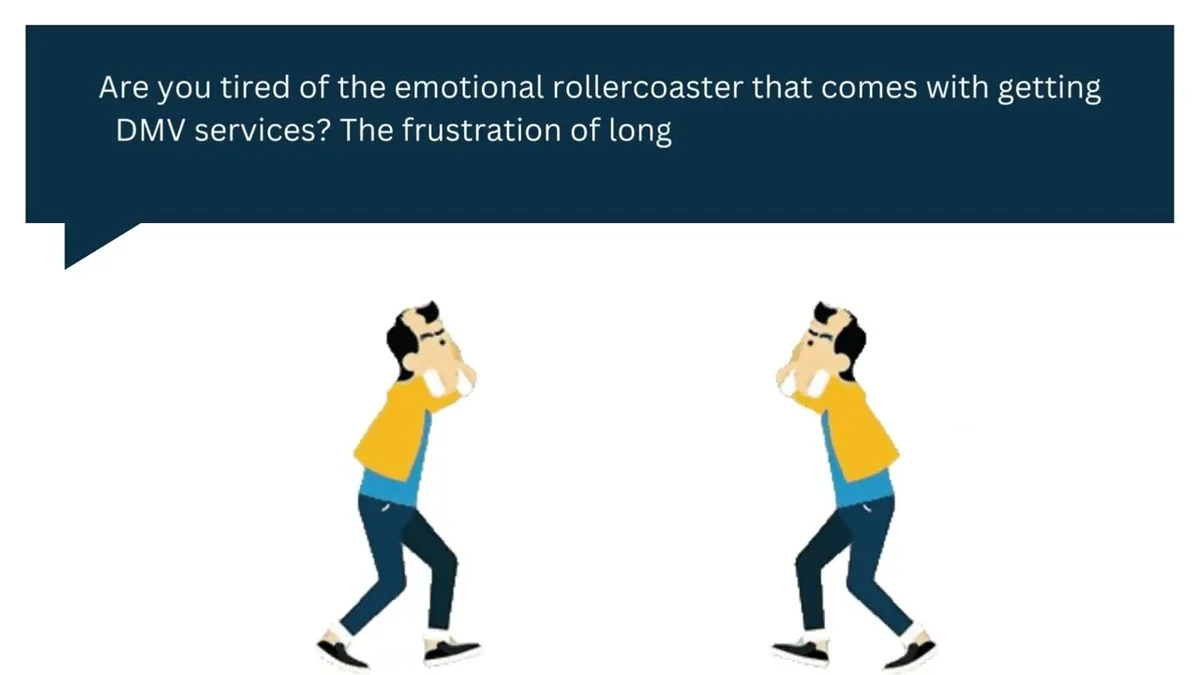 Are you tired of the emotional rollercoaster that comes with getting DMV services? The frustration of long